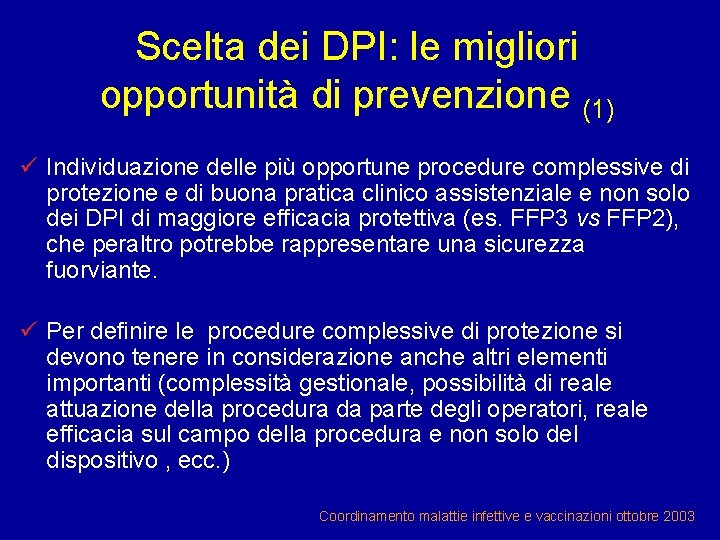 Scelta dei DPI: le migliori opportunità di prevenzione (1)

✓ Individuazione delle più opportune procedure complessive di protezione e di buona pratica clinico assistenziale e non solo dei DPI di maggiore efficacia protettiva (es. FFP3 vs FFP2), che peraltro potrebbe rappresentare una sicurezza fuorviante.

✓ Per definire le procedure complessive di protezione si devono tenere in considerazione anche altri elementi importanti (complessità gestionale, possibilità di reale attuazione della procedura da parte degli operatori, reale efficacia sul campo della procedura e non solo del dispositivo , ecc.)

Coordinamento malattie infettive e vaccinazioni ottobre 2003